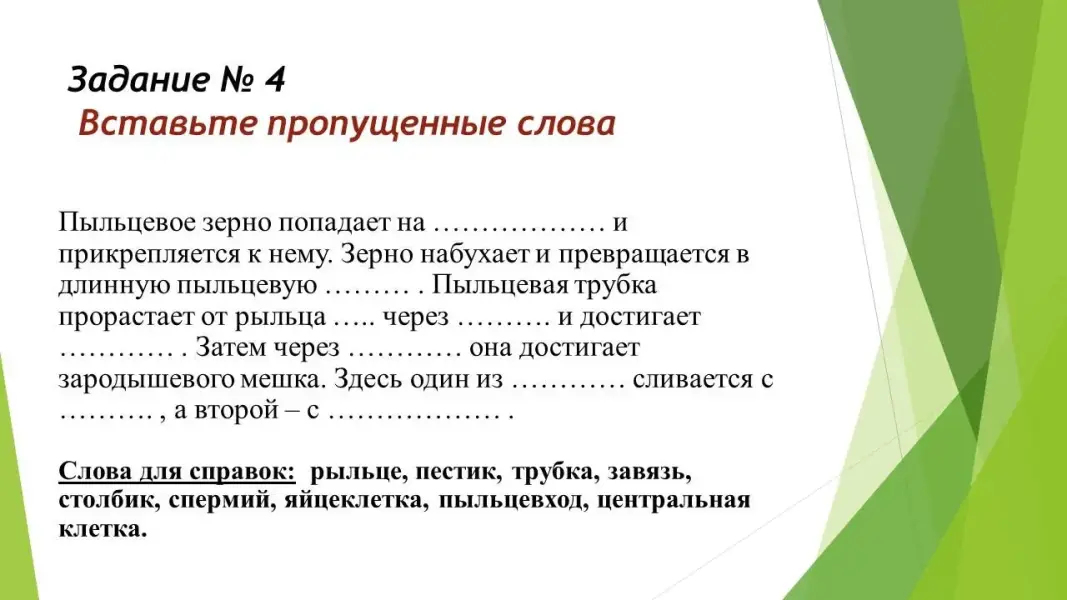 Задание № 4
Вставьте пропущенные слова

Пыльцевое зерно попадает на ……………… и прикрепляется к нему. Зерно набухает и превращается в длинную пыльцевую ……… . Пыльцевая трубка прорастает от рыльца ….. через ………. и достигает ………… . Затем через ………… она достигает зародышевого мешка. Здесь один из ………… сливается с ………. , а второй – с ……………… .

Слова для справок: рыльце, пестик, трубка, завязь, столбик, спермий, яйцеклетка, пыльцевход, центральная клетка.